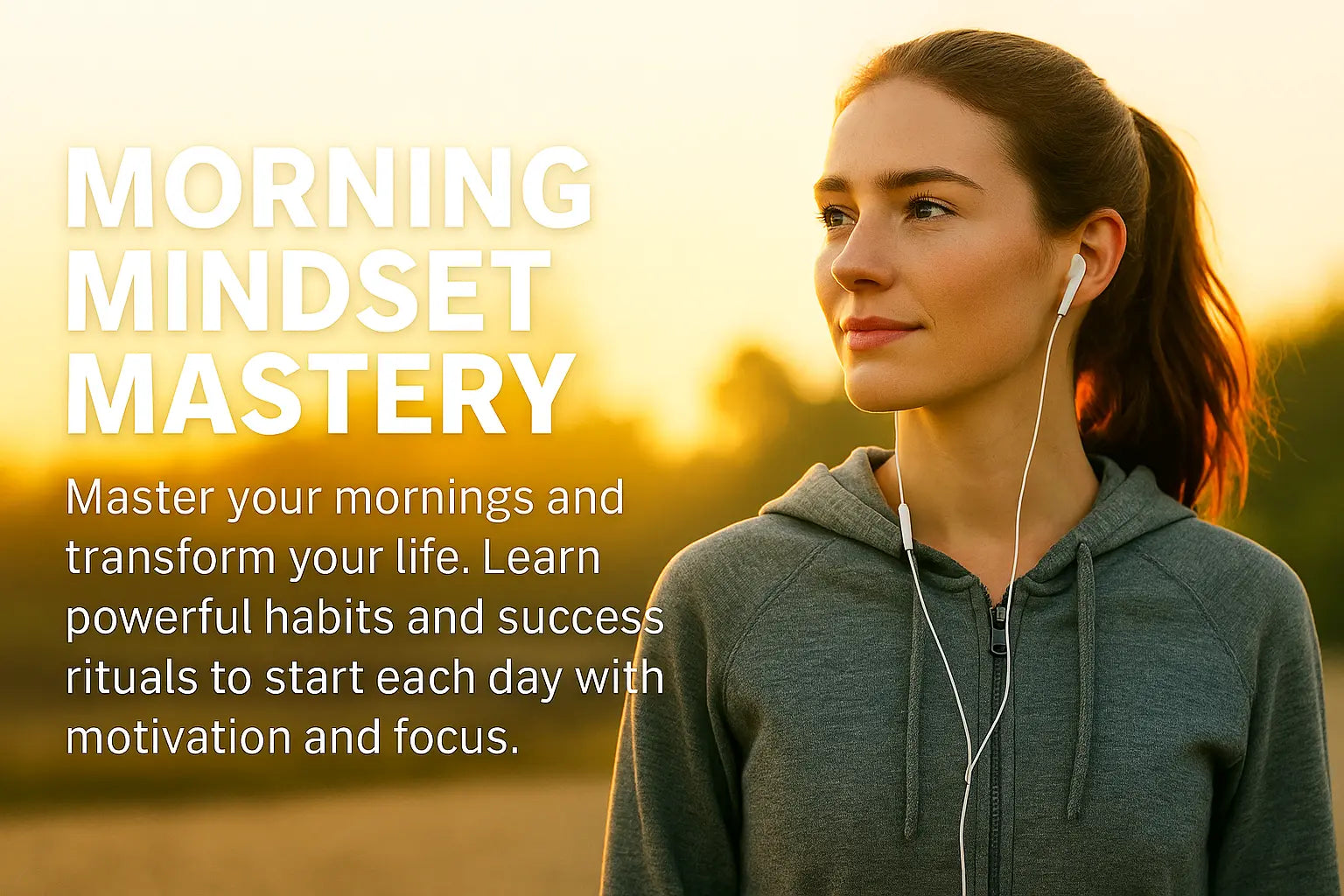 MORNING MINDSET MASTERY

Master your mornings and transform your life. Learn powerful habits and success rituals to start each day with motivation and focus.